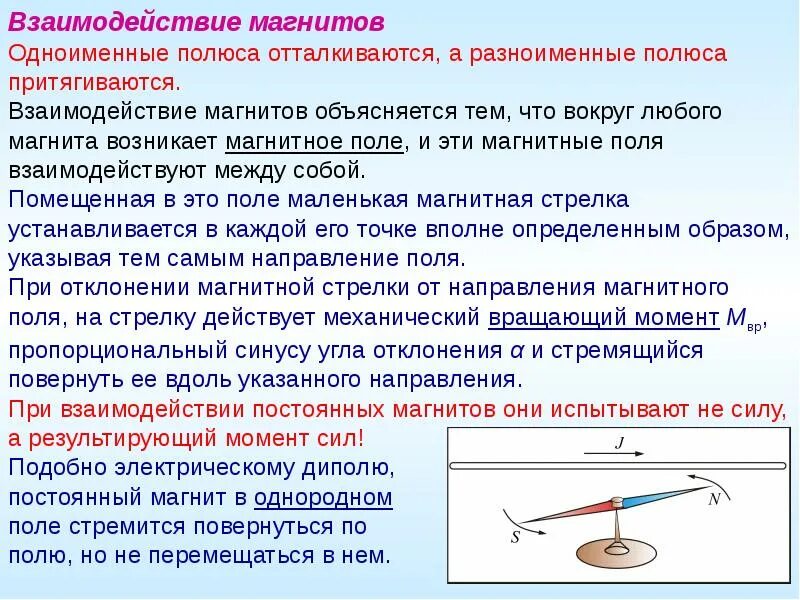 Взаимодействие магнитов

Одноименные полюса отталкиваются, а разноименные полюса притягиваются.

Взаимодействие магнитов объясняется тем, что вокруг любого магнита возникает магнитное поле, и эти магнитные поля взаимодействуют между собой.

Помещенная в это поле маленькая магнитная стрелка устанавливается в каждой его точке вполне определенным образом, указывая тем самым направление поля.

При отклонении магнитной стрелки от направления магнитного поля, на стрелку действует механический вращающий момент $M_{вр}$, пропорциональный синусу угла отклонения $\alpha$ и стремящийся повернуть ее вдоль указанного направления.

При взаимодействии постоянных магнитов они испытывают не силу, а результирующий момент сил!

Подобно электрическому диполю, постоянный магнит в однородном поле стремится повернуться по полю, но не перемещаться в нем.

$J$

$N$

$S$